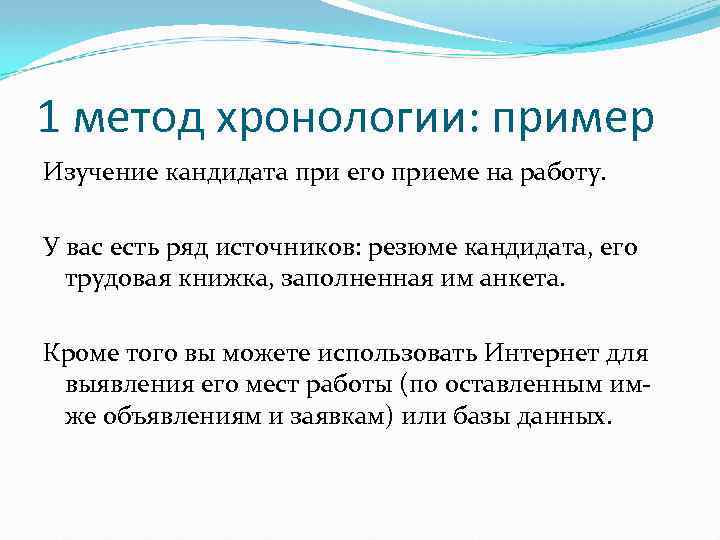 1 метод хронологии: пример

Изучение кандидата при его приеме на работу.

У вас есть ряд источников: резюме кандидата, его трудовая книжка, заполненная им анкета.

Кроме того вы можете использовать Интернет для выявления его мест работы (по оставленным им-же объявлениям и заявкам) или базы данных.